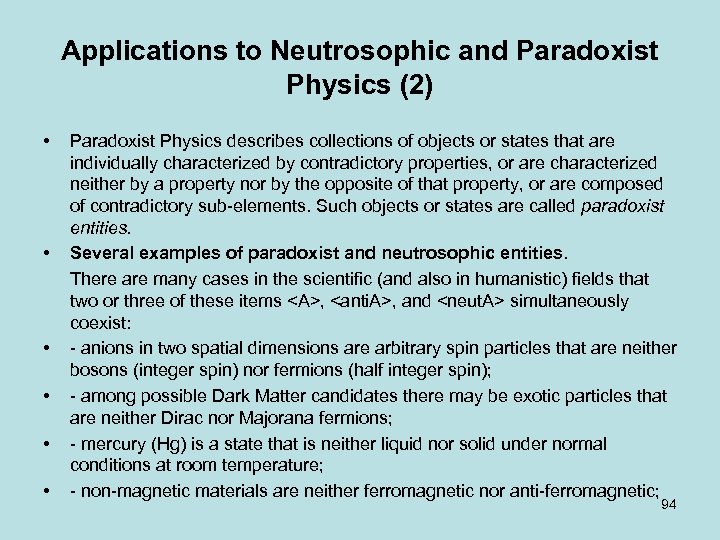 Applications to Neutrosophic and Paradoxist Physics (2)

• Paradoxist Physics describes collections of objects or states that are individually characterized by contradictory properties, or are characterized neither by a property nor by the opposite of that property, or are composed of contradictory sub-elements. Such objects or states are called paradoxist entities.

• Several examples of paradoxist and neutrosophic entities.

There are many cases in the scientific (and also in humanistic) fields that two or three of these items <A>, <antiA>, and <neutA> simultaneously coexist:

• - anions in two spatial dimensions are arbitrary spin particles that are neither bosons (integer spin) nor fermions (half integer spin);

• - among possible Dark Matter candidates there may be exotic particles that are neither Dirac nor Majorana fermions;

• - mercury (Hg) is a state that is neither liquid nor solid under normal conditions at room temperature;

• - non-magnetic materials are neither ferromagnetic nor anti-ferromagnetic;

94